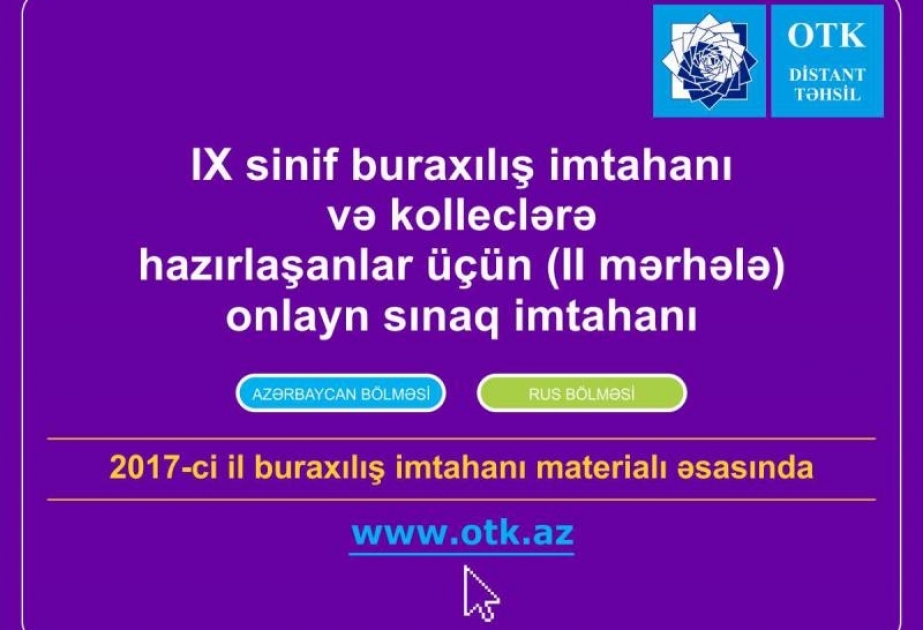 OTK
DİSTANT
TƏHSİL

IX sinif buraxılış imtahanı və kolleclərə hazırlaşanlar üçün (II mərhələ) onlayn sınaq imtahanı

AZƏRBAYCAN BÖLMƏSİ

RUS BÖLMƏSİ

2017-ci il buraxılış imtahanı materialı əsasında

www.otk.az